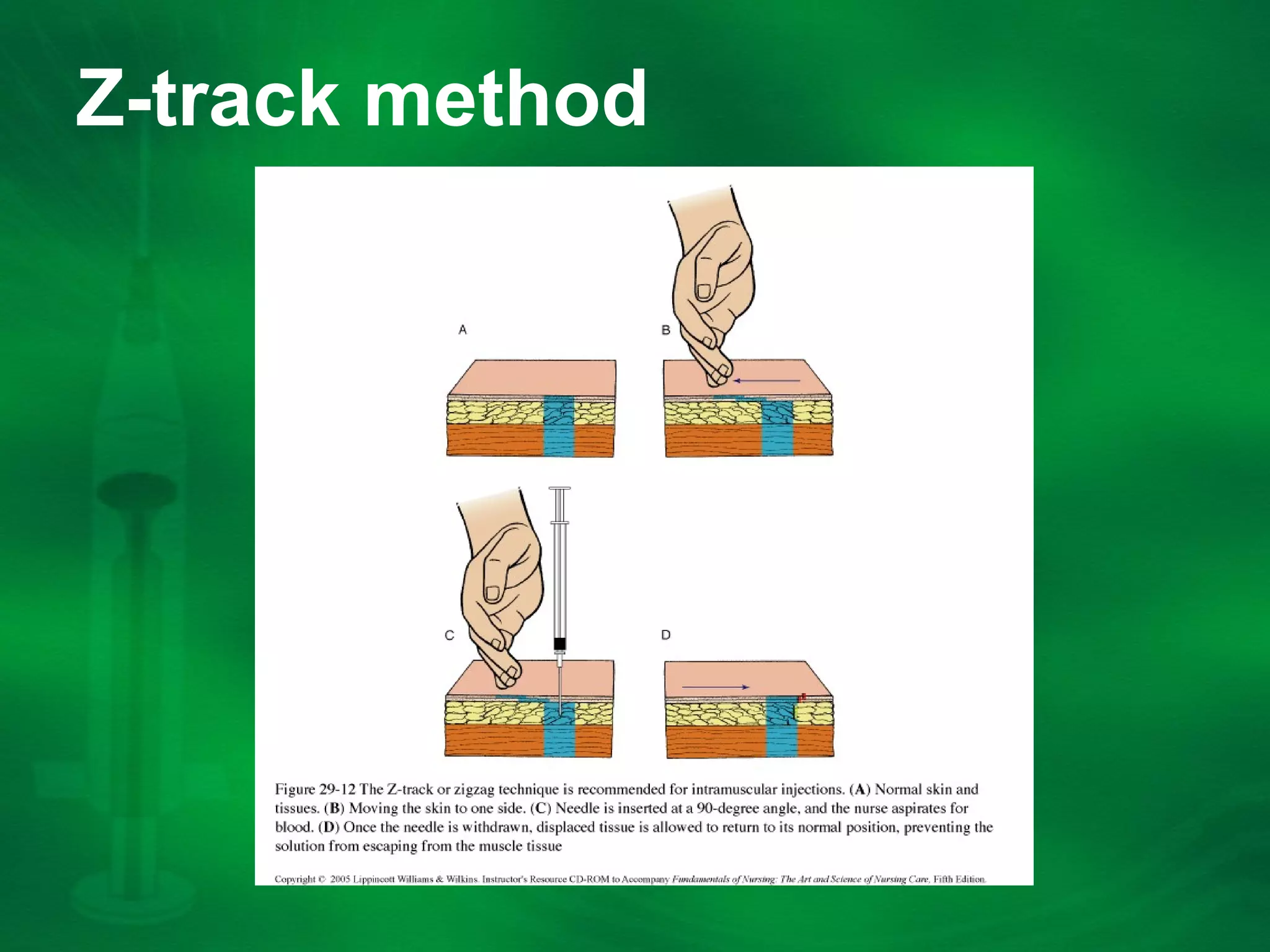 Z-track method

A

B

C

D

Figure 29-12 The Z-track or zigzag technique is recommended for intramuscular injections. (A) Normal skin and tissues. (B) Moving the skin to one side. (C) Needle is inserted at a 90-degree angle, and the nurse aspirates for blood. (D) Once the needle is withdrawn, displaced tissue is allowed to return to its normal position, preventing the solution from escaping from the muscle tissue

Copyright © 2005 Lippincott Williams & Wilkins. Instructor's Resource CD-ROM to Accompany Fundamentals of Nursing: The Art and Science of Nursing Care, Fifth Edition.